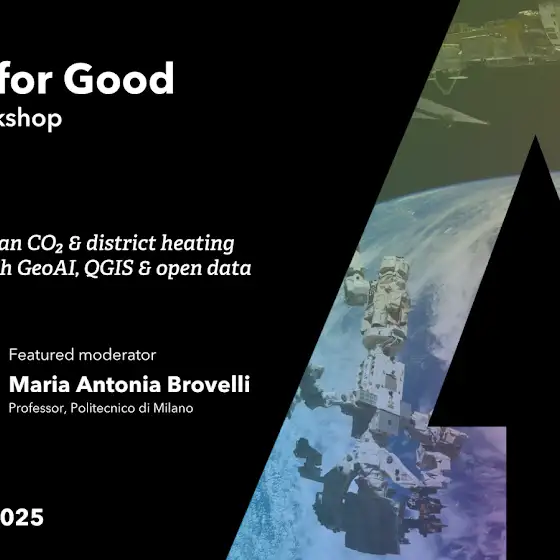 for Good
kshop

an $CO_2$ & district heating
h GeoAI, QGIS & open data

Featured moderator
Maria Antonia Brovelli
Professor, Politecnico di Milano

025